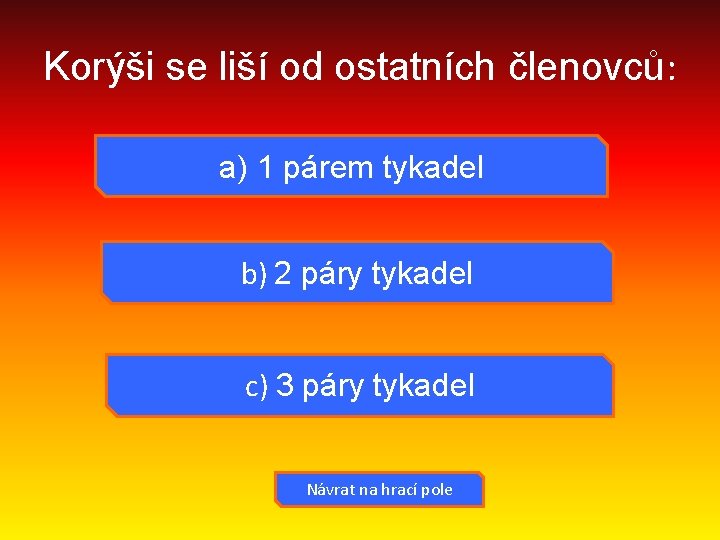 Korýši se liší od ostatních členovců:

a) 1 párem tykadel

b) 2 páry tykadel

c) 3 páry tykadel

Návrat na hrací pole